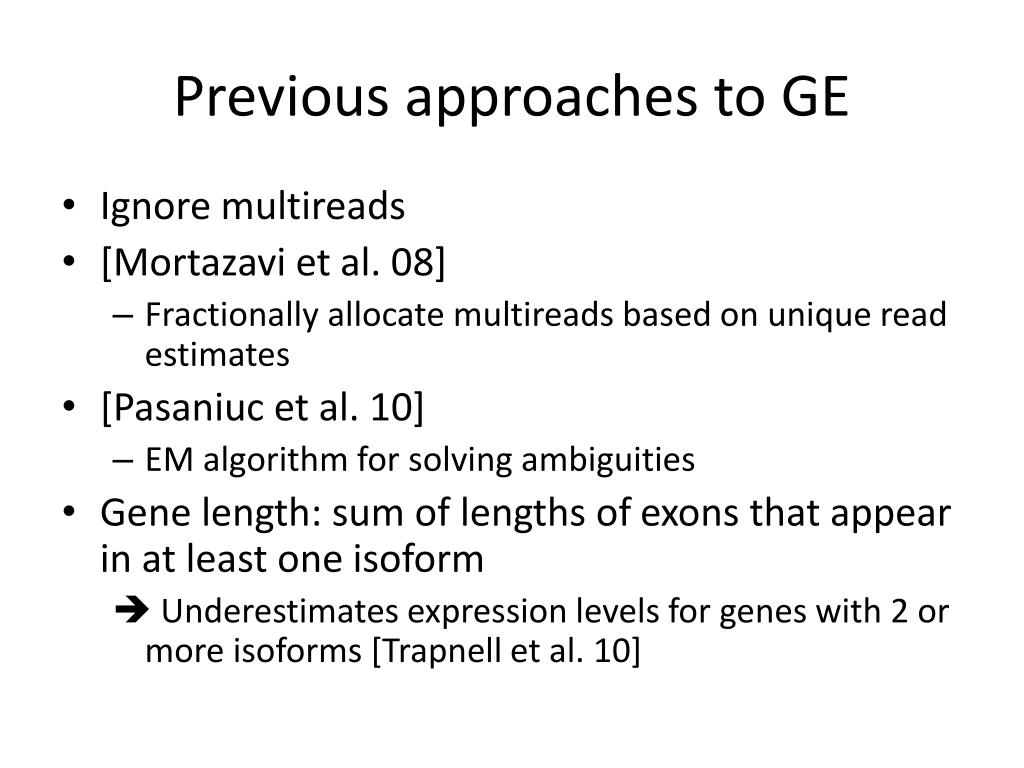 Previous approaches to GE

• Ignore multireads
• [Mortazavi et al. 08]
– Fractionally allocate multireads based on unique read estimates
• [Pasaniuc et al. 10]
– EM algorithm for solving ambiguities
• Gene length: sum of lengths of exons that appear in at least one isoform
➔ Underestimates expression levels for genes with 2 or more isoforms [Trapnell et al. 10]